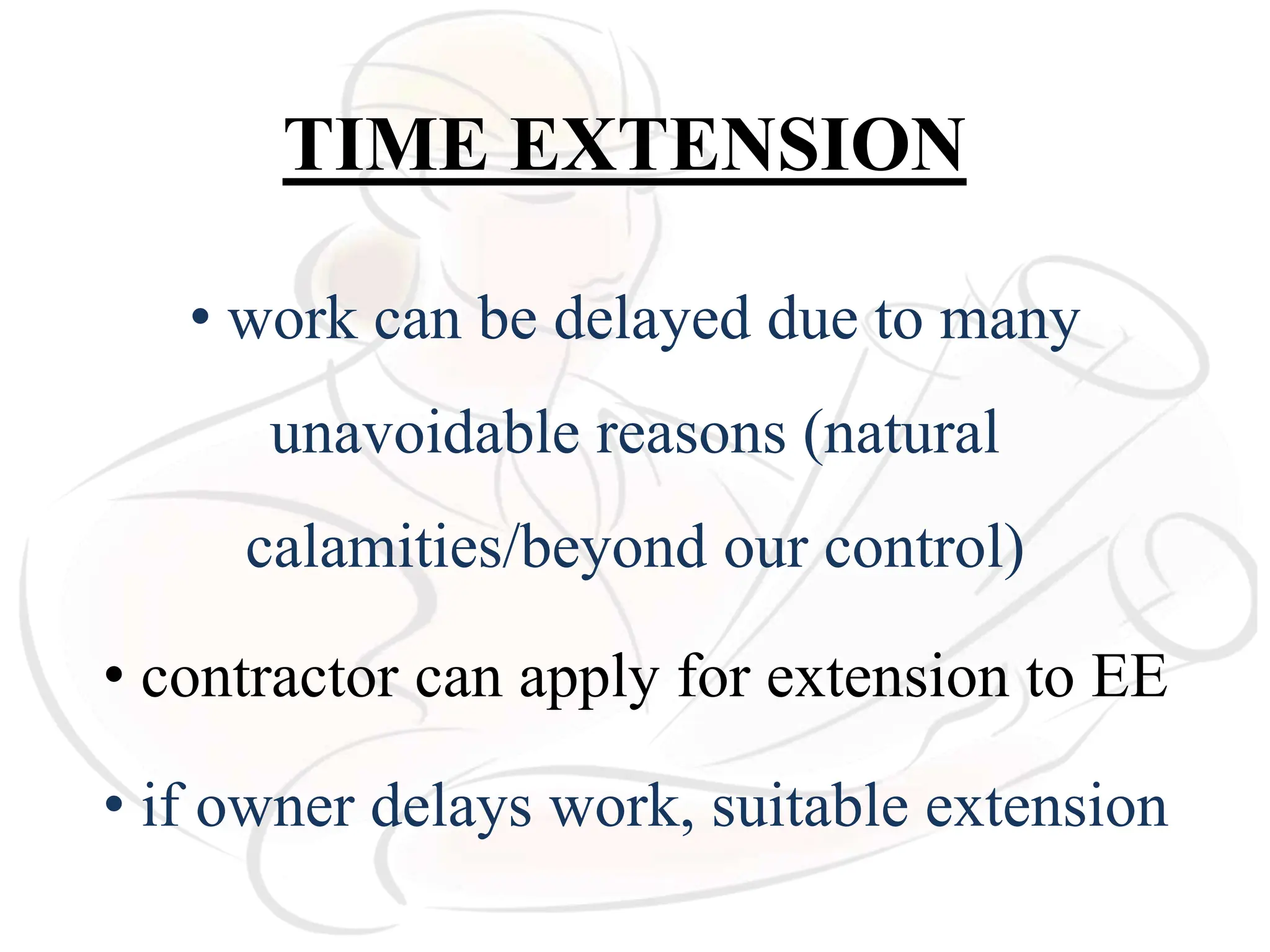 TIME EXTENSION

• work can be delayed due to many unavoidable reasons (natural calamities/beyond our control)

• contractor can apply for extension to EE

• if owner delays work, suitable extension